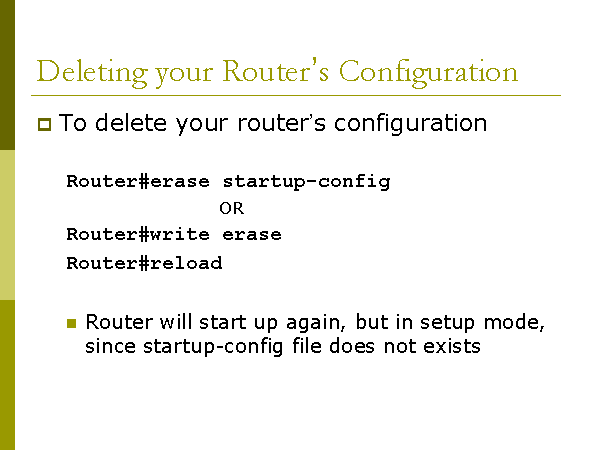 Deleting your Router's Configuration

To delete your router's configuration

Router#erase startup-config

OR

Router#write erase

Router#reload

Router will start up again, but in setup mode, since startup-config file does not exists